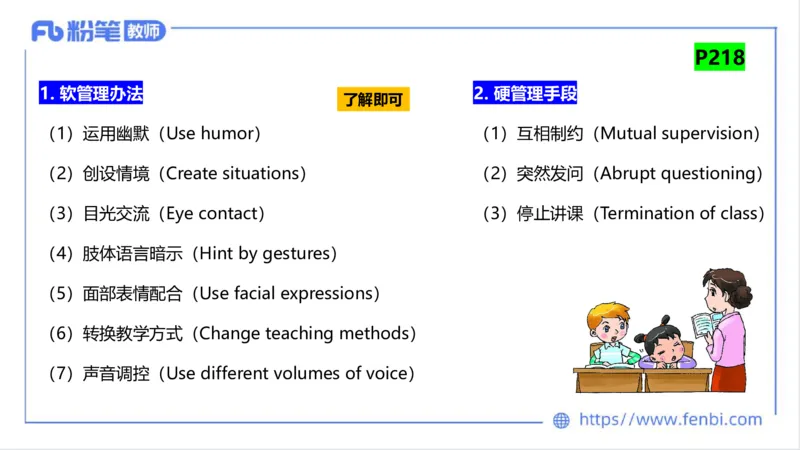 Fb 粉笔 教师

P218

1. 软管理办法

了解即可

（1）运用幽默（Use humor）

（2）创设情境（Create situations）

（3）目光交流（Eye contact）

（4）肢体语言暗示（Hint by gestures）

（5）面部表情配合（Use facial expressions）

（6）转换教学方式（Change teaching methods）

（7）声音调控（Use different volumes of voice）

2. 硬管理手段

（1）互相制约（Mutual supervision）

（2）突然发问（Abrupt questioning）

（3）停止讲课（Termination of class）

https://www.fenbi.com